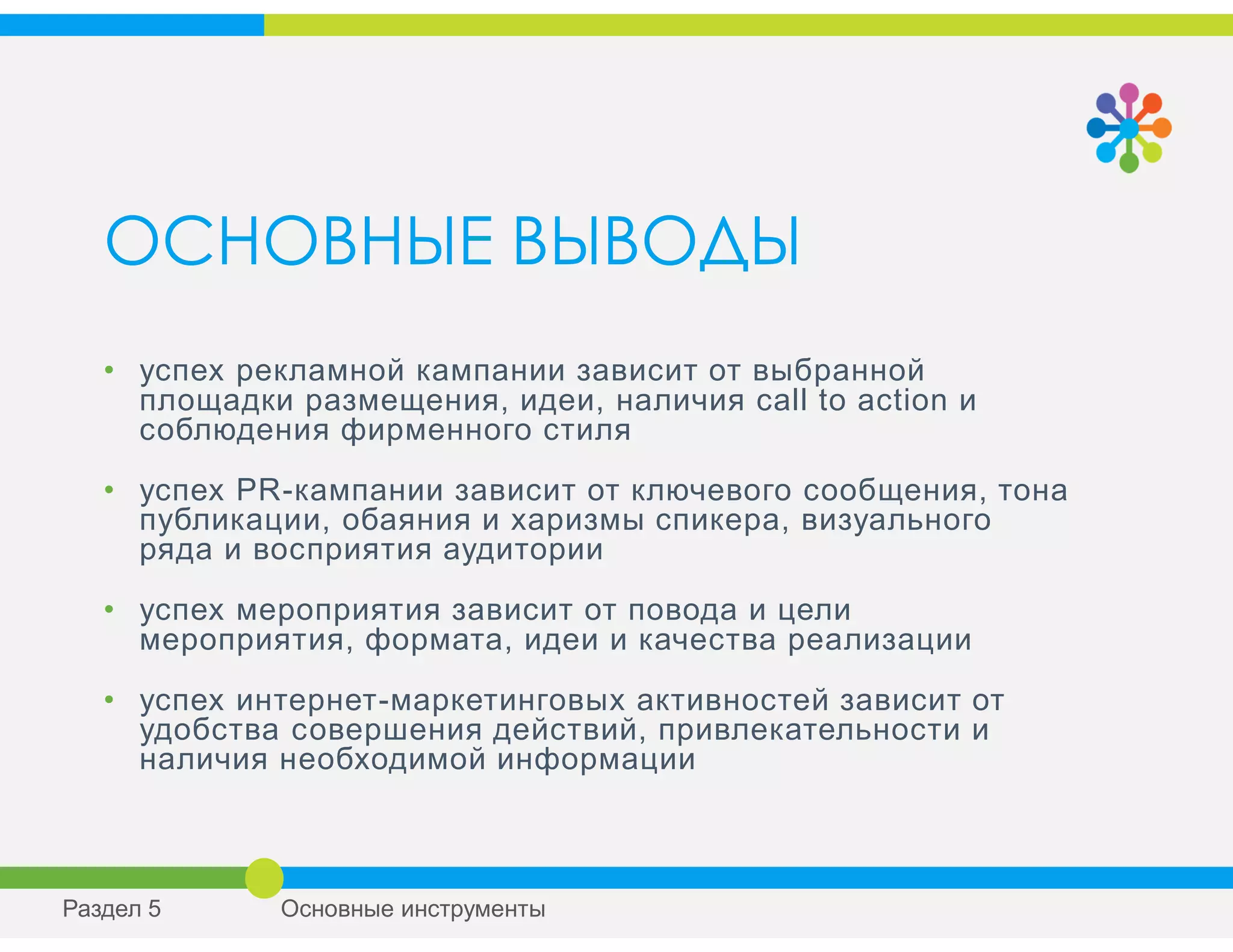 ОСНОВНЫЕ ВЫВОДЫ

• успех рекламной кампании зависит от выбранной площадки размещения, идеи, наличия call to action и соблюдения фирменного стиля

• успех PR-кампании зависит от ключевого сообщения, тона публикации, обаяния и харизмы спикера, визуального ряда и восприятия аудитории

• успех мероприятия зависит от повода и цели мероприятия, формата, идеи и качества реализации

• успех интернет-маркетинговых активностей зависит от удобства совершения действий, привлекательности и наличия необходимой информации

Раздел 5

Основные инструменты